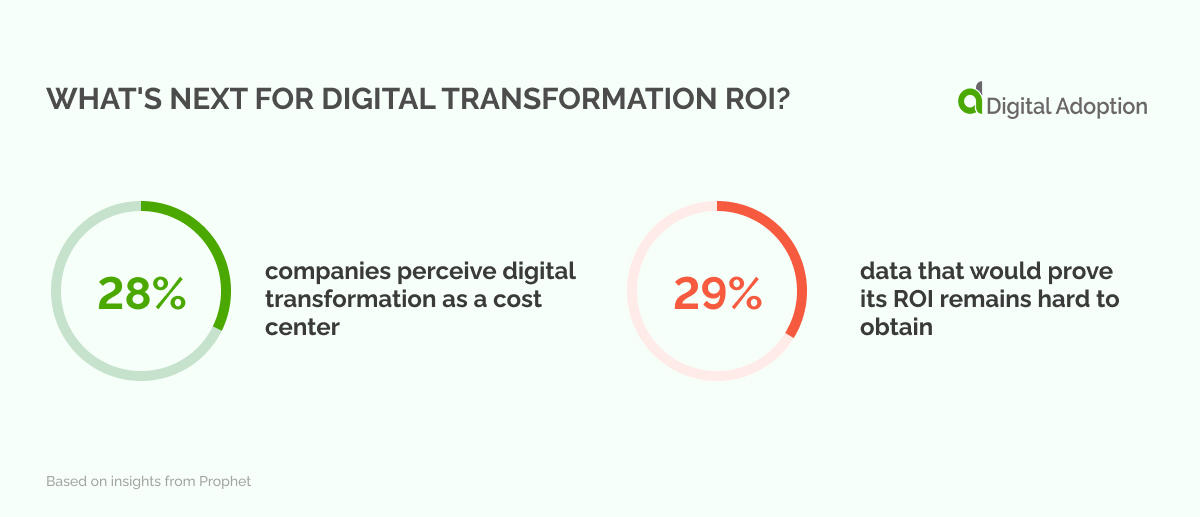 WHAT'S NEXT FOR DIGITAL TRANSFORMATION ROI?

Digital Adoption

28%

companies perceive digital transformation as a cost center

29%

data that would prove its ROI remains hard to obtain

Based on insights from Prophet